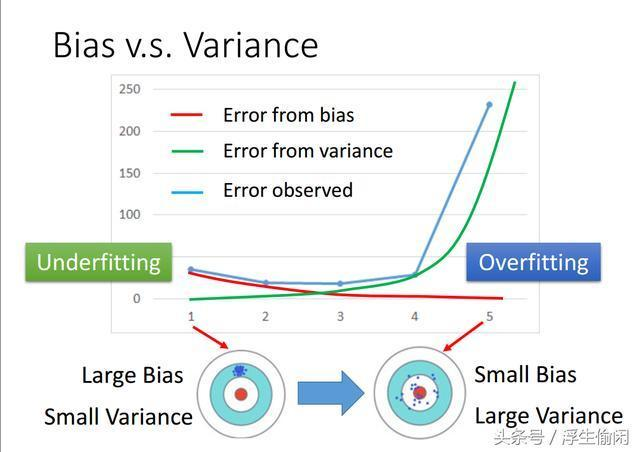 Bias v.s. Variance

250
200
150
100
0

Error from bias
Error from variance
Error observed

Underfitting
Overfitting

1 2 3 4 5

Large Bias
Small Variance

Small Bias
Large Variance

头条号 / 浮生偷闲